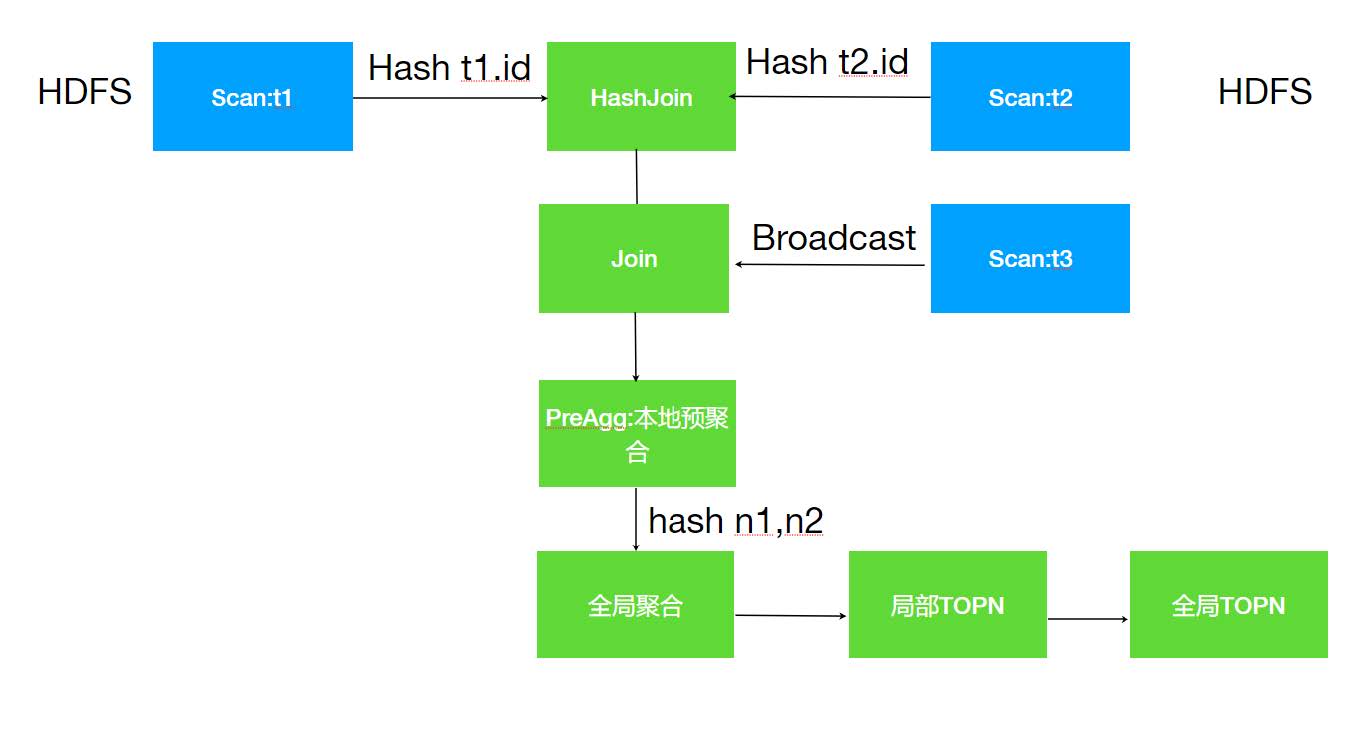 HDFS

Scan:t1

Hash t1.id

HashJoin

Hash t2.id

Scan:t2

HDFS

Join

Broadcast

Scan:t3

PreAgg:本地预聚合

hash n1,n2

全局聚合

局部TOPN

全局TOPN